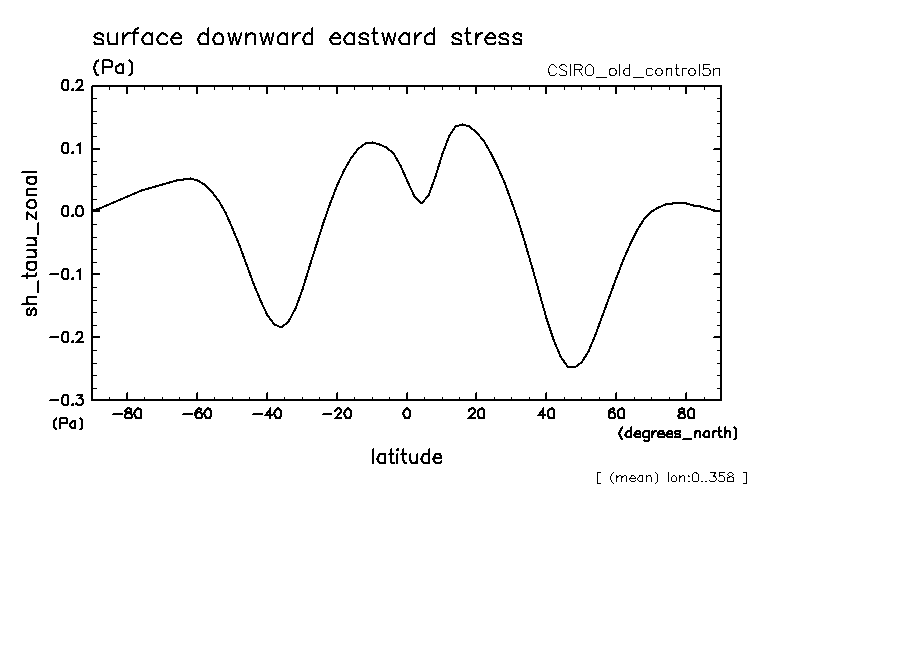 surface downward eastward stress

(Pa)

CSIRO_old_control5n

0.2
0.1
0.0
−0.1
−0.2
−0.3

sh_tauu_zonal

(Pa)

−80 −60 −40 −20 0 20 40 60 80

(degrees_north)

latitude

[ (mean) lon:0..358 ]